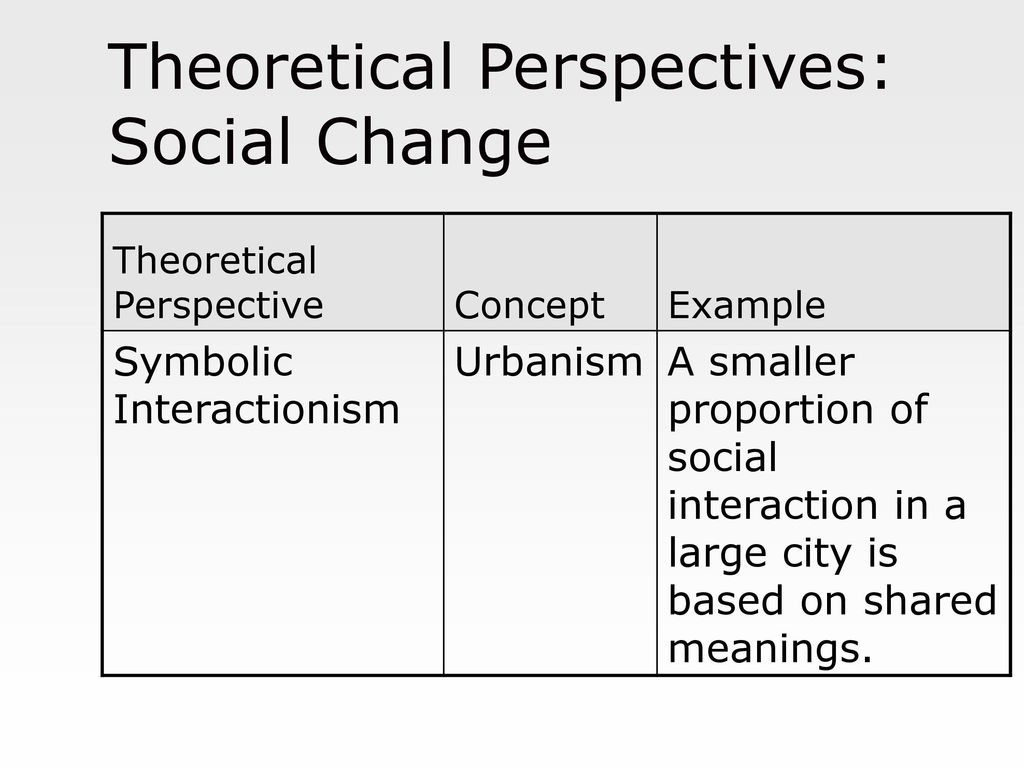 Theoretical Perspectives: Social Change

| Theoretical Perspective | Concept | Example |
|---|---|---|
| Symbolic Interactionism | Urbanism | A smaller proportion of social interaction in a large city is based on shared meanings. |